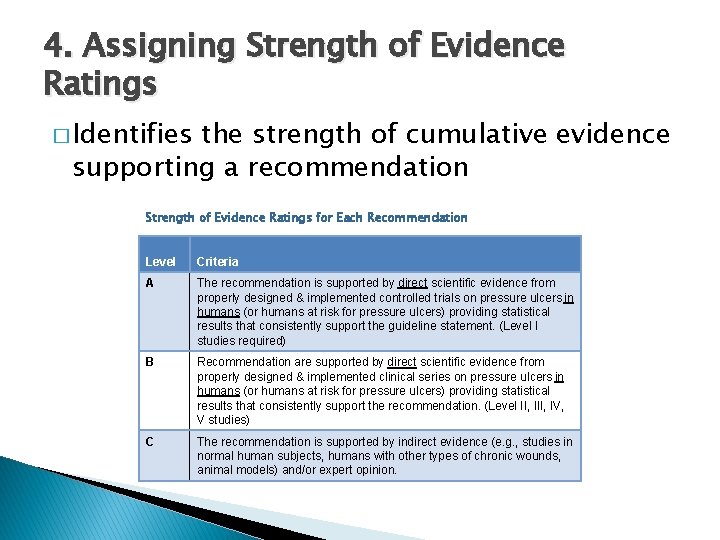 4. Assigning Strength of Evidence Ratings

□ Identifies the strength of cumulative evidence supporting a recommendation

Strength of Evidence Ratings for Each Recommendation

| Level | Criteria |
|---|---|
| A | The recommendation is supported by direct scientific evidence from properly designed & implemented controlled trials on pressure ulcers in humans (or humans at risk for pressure ulcers) providing statistical results that consistently support the guideline statement. (Level I studies required) |
| B | Recommendation are supported by direct scientific evidence from properly designed & implemented clinical series on pressure ulcers in humans (or humans at risk for pressure ulcers) providing statistical results that consistently support the recommendation. (Level II, III, IV, V studies) |
| C | The recommendation is supported by indirect evidence (e.g., studies in normal human subjects, humans with other types of chronic wounds, animal models) and/or expert opinion. |